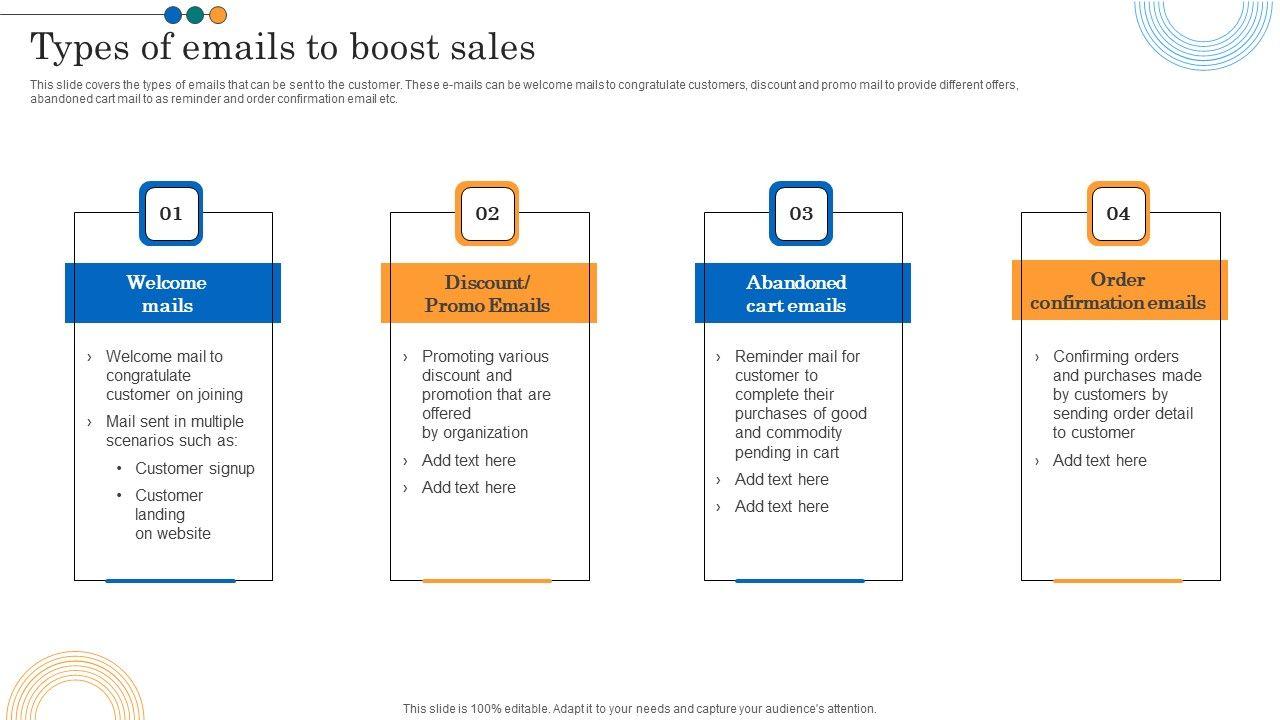 Types of emails to boost sales

This slide covers the types of emails that can be sent to the customer. These e-mails can be welcome mails to congratulate customers, discount and promo mail to provide different offers, abandoned cart mail to as reminder and order confirmation email etc.

01

Welcome mails

› Welcome mail to congratulate customer on joining
› Mail sent in multiple scenarios such as:
• Customer signup
• Customer landing on website

02

Discount/ Promo Emails

› Promoting various discount and promotion that are offered by organization
› Add text here
› Add text here

03

Abandoned cart emails

› Reminder mail for customer to complete their purchases of good and commodity pending in cart
› Add text here
› Add text here

04

Order confirmation emails

› Confirming orders and purchases made by customers by sending order detail to customer
› Add text here

This slide is 100% editable. Adapt it to your needs and capture your audience's attention.